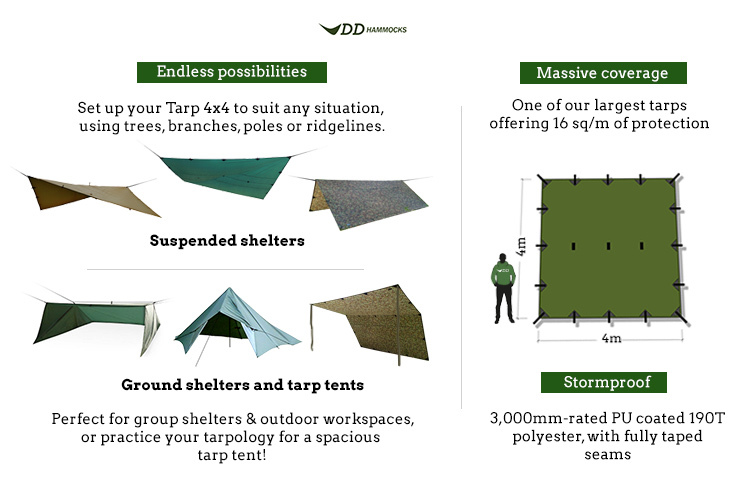 DD HAMMOCKS

Endless possibilities

Set up your Tarp 4x4 to suit any situation, using trees, branches, poles or ridgelines.

Suspended shelters

Ground shelters and tarp tents

Perfect for group shelters & outdoor workspaces, or practice your tarpology for a spacious tarp tent!

Massive coverage

One of our largest tarps offering 16 sq/m of protection

4m

4m

Stormproof

3,000mm-rated PU coated 190T polyester, with fully taped seams